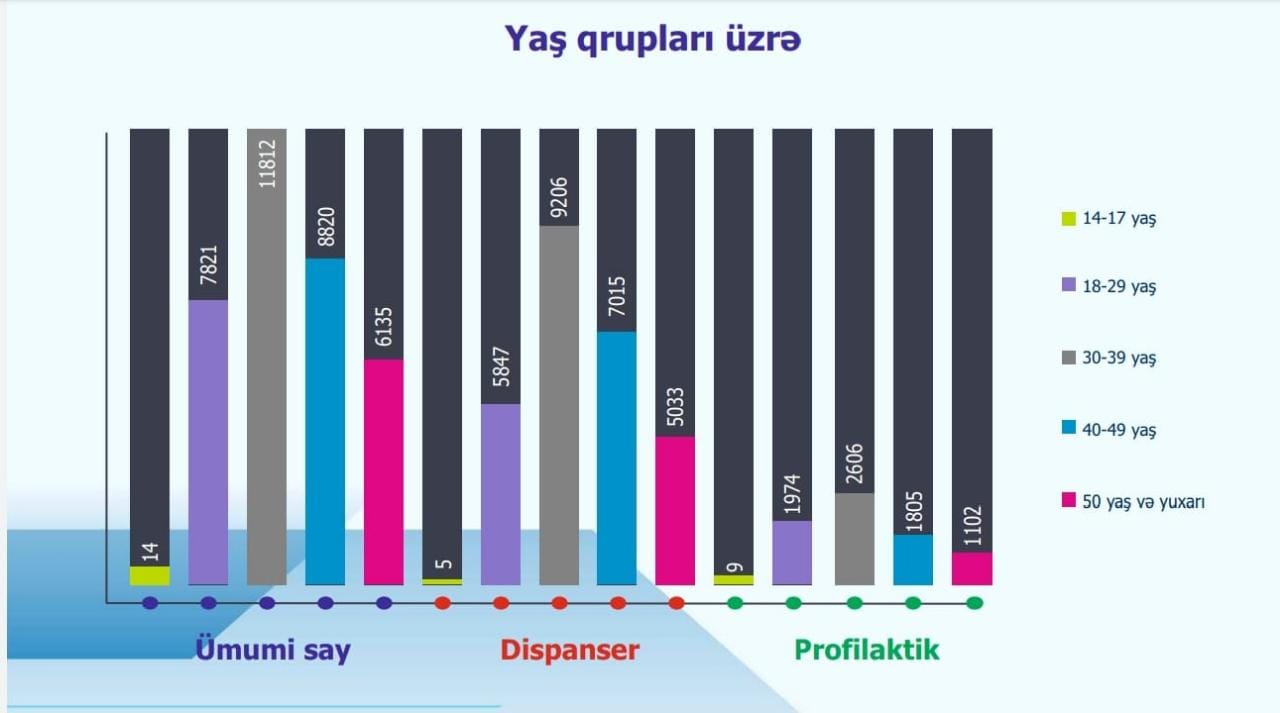 Yaş qrupları üzrə

14
7821
11812
8820
6135
5
5847
9206
7015
5033
9
1974
2606
1805
1102

14-17 yaş
18-29 yaş
30-39 yaş
40-49 yaş
50 yaş və yuxarı

Ümumi say
Dispanser
Profilaktik